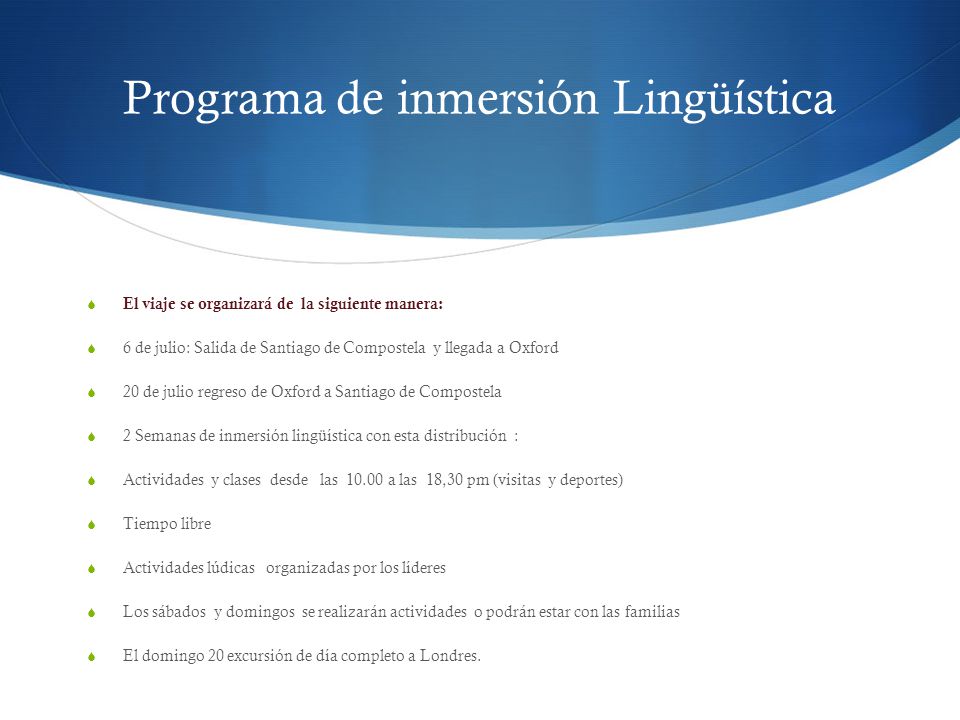 Programa de inmersión Lingüística

El viaje se organizará de la siguiente manera:

6 de julio: Salida de Santiago de Compostela y llegada a Oxford

20 de julio regreso de Oxford a Santiago de Compostela

2 Semanas de inmersión lingüística con esta distribución :

Actividades y clases desde las 10.00 a las 18,30 pm (visitas y deportes)

Tiempo libre

Actividades lúdicas organizadas por los líderes

Los sábados y domingos se realizarán actividades o podrán estar con las familias

El domingo 20 excursión de día completo a Londres.